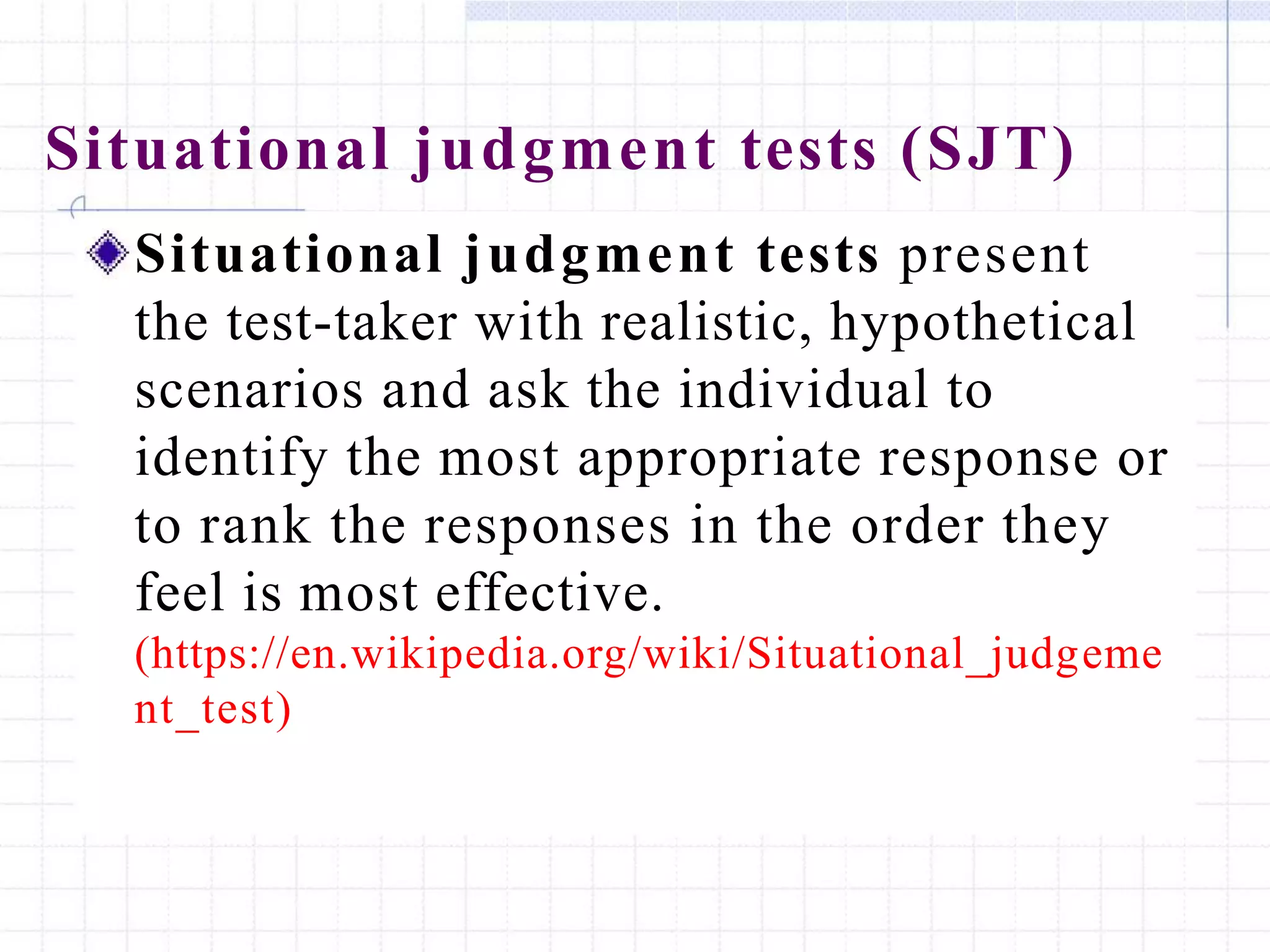 Situational judgment tests (SJT)

Situational judgment tests present the test-taker with realistic, hypothetical scenarios and ask the individual to identify the most appropriate response or to rank the responses in the order they feel is most effective. (https://en.wikipedia.org/wiki/Situational_judgement_test)